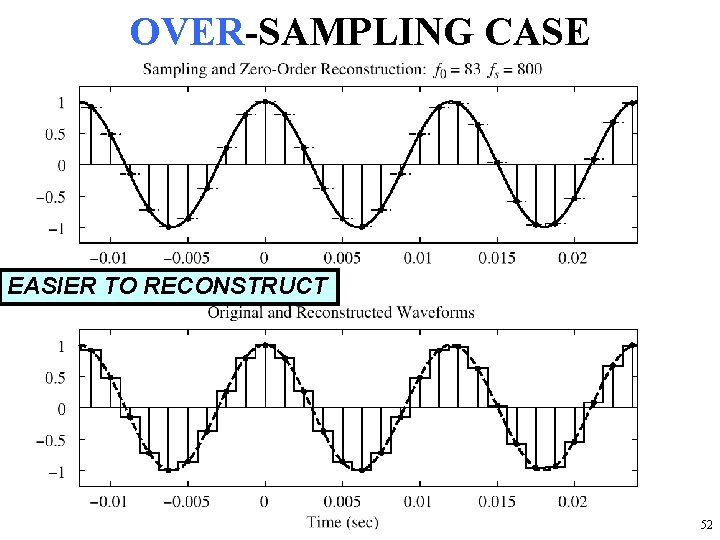 OVER-SAMPLING CASE

Sampling and Zero-Order Reconstruction: $f_0 = 83$ $f_s = 800$

1
0.5
0
−0.5
−1

−0.01 −0.005 0 0.005 0.01 0.015 0.02

EASIER TO RECONSTRUCT

Original and Reconstructed Waveforms

1
0.5
0
−0.5
−1

−0.01 −0.005 0 0.005 0.01 0.015 0.02

Time (sec)

52